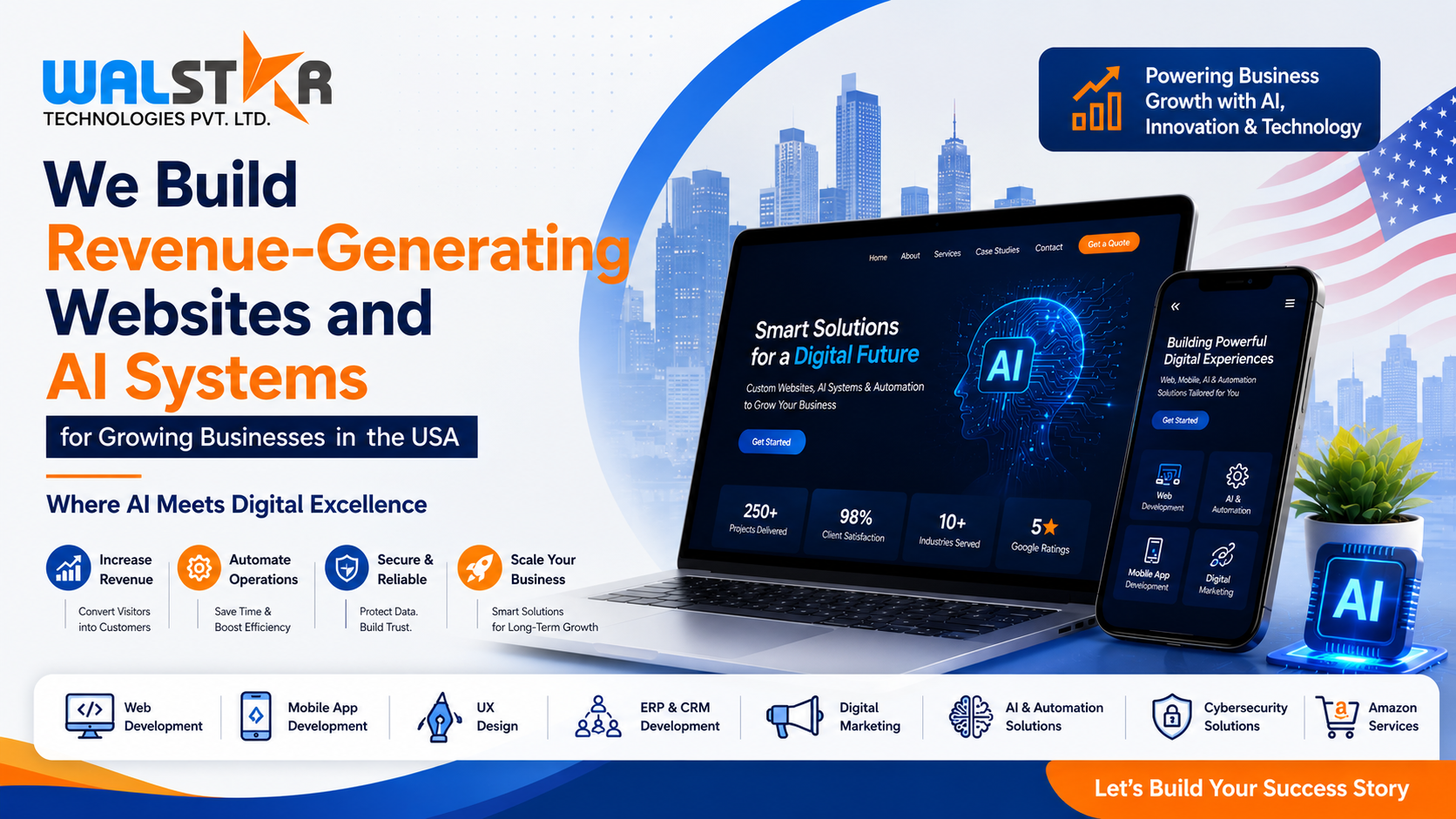 WALSTAR
TECHNOLOGIES PVT. LTD.

Powering Business Growth with AI, Innovation & Technology

We Build Revenue-Generating Websites and AI Systems

for Growing Businesses in the USA

Where AI Meets Digital Excellence

Increase Revenue
Convert Visitors into Customers

Automate Operations
Save Time & Boost Efficiency

Secure & Reliable
Protect Data. Build Trust.

Scale Your Business
Smart Solutions for Long-Term Growth

Home About Services Case Studies Contact Get a Quote

Smart Solutions for a Digital Future

Custom Websites, AI Systems & Automation to Grow Your Business

Get Started

AI

250+ Projects Delivered
98% Client Satisfaction
10+ Industries Served
5★ Google Ratings

Building Powerful Digital Experiences

Web, Mobile, AI & Automation Solutions Tailored for You

Get Started

Web Development
AI & Automation
Mobile App Development
Digital Marketing

AI

Web Development
Mobile App Development
UX Design
ERP & CRM Development
Digital Marketing
AI & Automation Solutions
Cybersecurity Solutions
Amazon Services

Let's Build Your Success Story